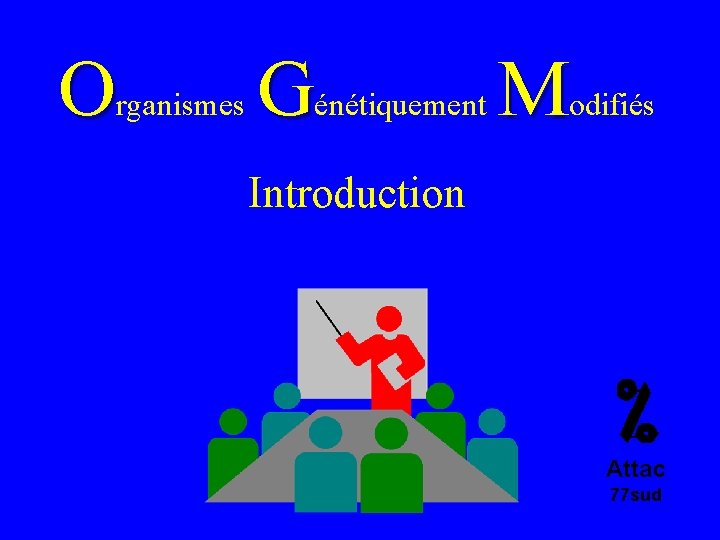 Organismes Génétiquement Modifiés

Introduction

%

Attac
77sud